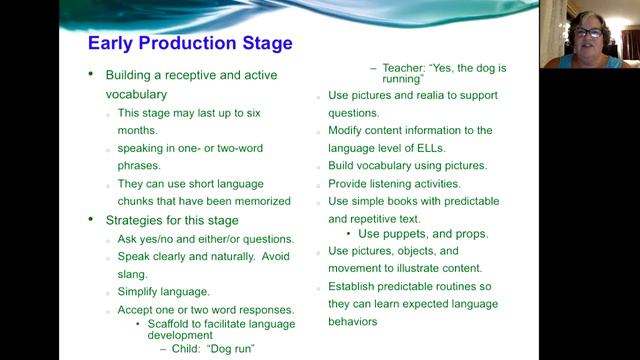 Early Production Stage

• Building a receptive and active vocabulary
  This stage may last up to six months.
  speaking in one- or two-word phrases.
  They can use short language chunks that have been memorized
• Strategies for this stage
  Ask yes/no and either/or questions.
  Speak clearly and naturally. Avoid slang.
  Simplify language.
  Accept one or two word responses.
    • Scaffold to facilitate language development
      – Child: "Dog run"
      – Teacher: "Yes, the dog is running"
  Use pictures and realia to support questions.
  Modify content information to the language level of ELLs.
  Build vocabulary using pictures.
  Provide listening activities.
  Use simple books with predictable and repetitive text.
    • Use puppets, and props.
  Use pictures, objects, and movement to illustrate content.
  Establish predictable routines so they can learn expected language behaviors